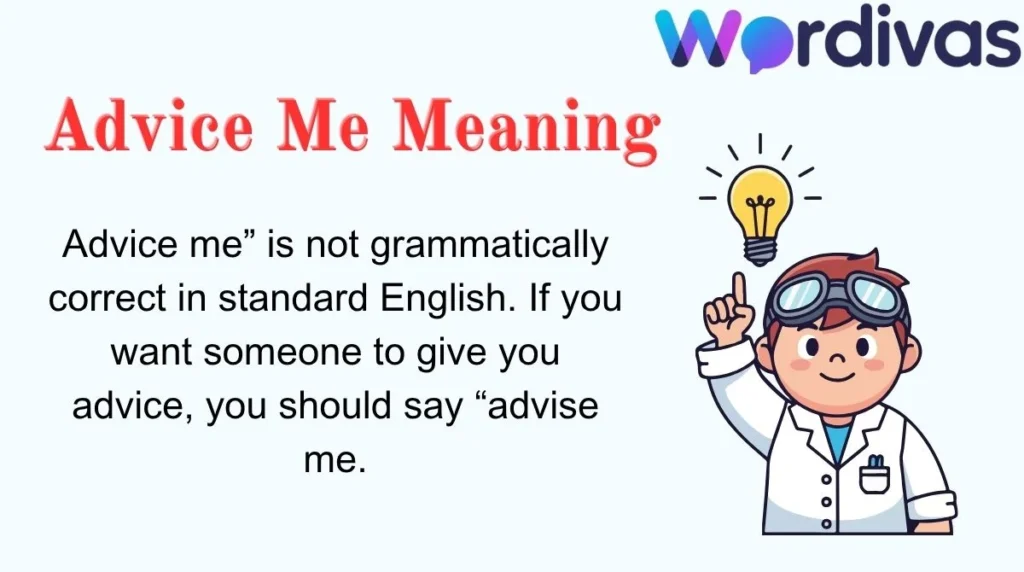 Wordivas

Advice Me Meaning

Advice me” is not grammatically correct in standard English. If you want someone to give you advice, you should say “advise me.